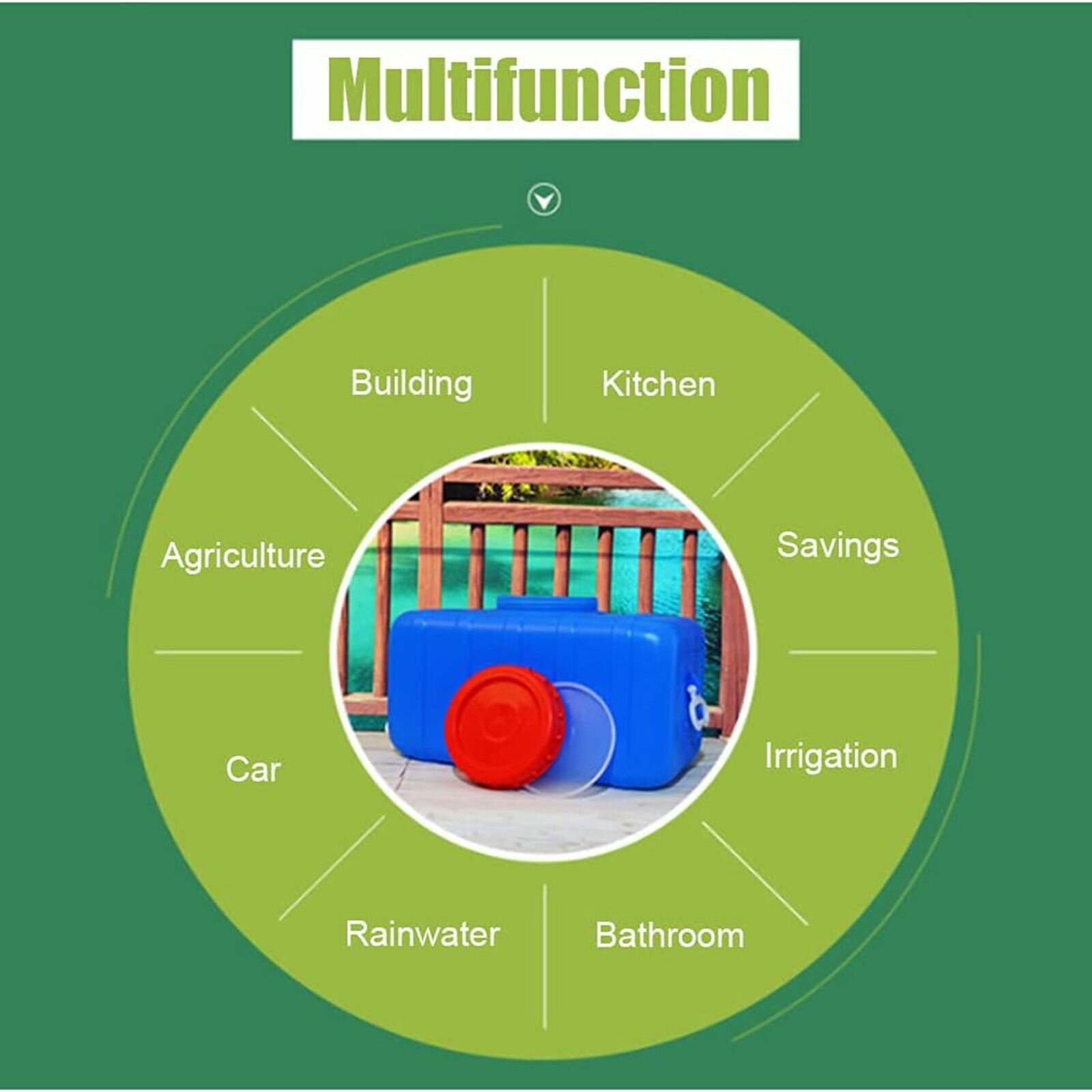 Multifunction

Building

Kitchen

Agriculture

Savings

Car

Irrigation

Rainwater

Bathroom